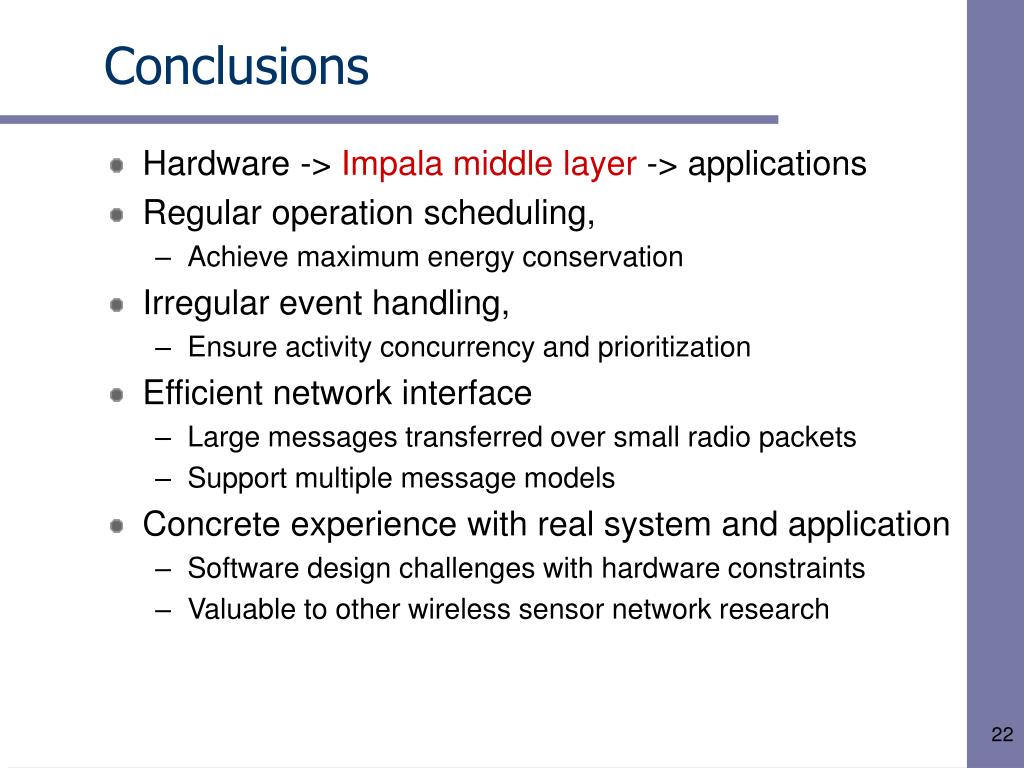 Conclusions

Hardware -> Impala middle layer -> applications

Regular operation scheduling,

– Achieve maximum energy conservation

Irregular event handling,

– Ensure activity concurrency and prioritization

Efficient network interface

– Large messages transferred over small radio packets

– Support multiple message models

Concrete experience with real system and application

– Software design challenges with hardware constraints

– Valuable to other wireless sensor network research

22